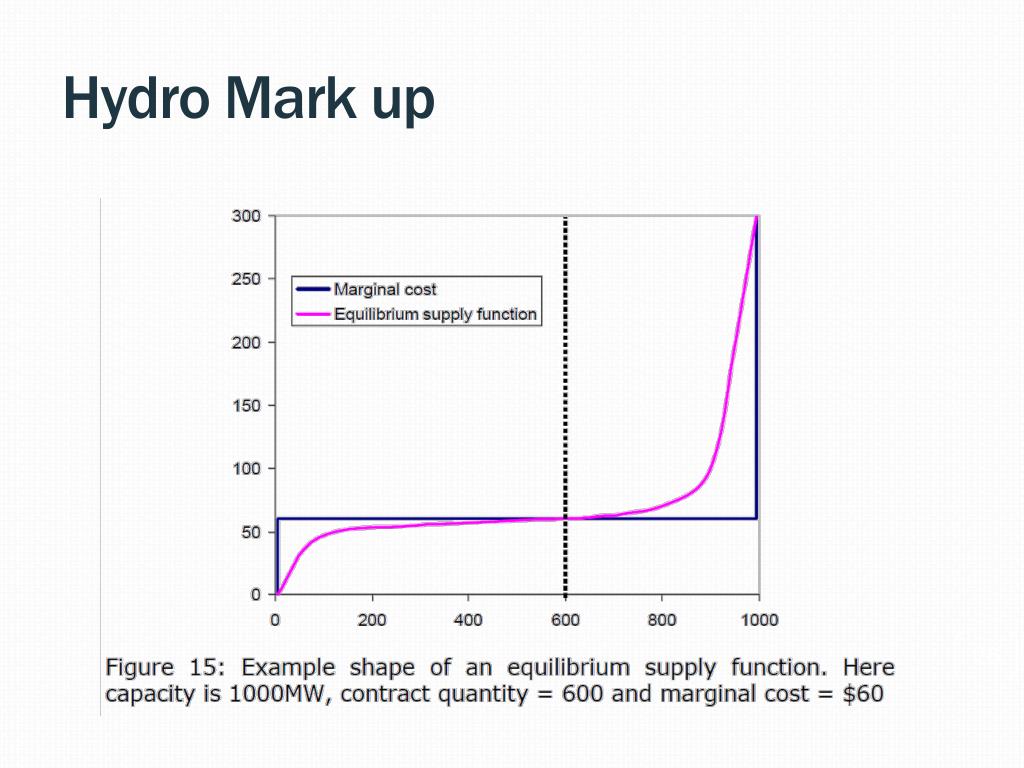 Hydro Mark up

300
250
200
150
100
50
0

Marginal cost
Equilibrium supply function

0 200 400 600 800 1000

Figure 15: Example shape of an equilibrium supply function. Here capacity is 1000MW, contract quantity = 600 and marginal cost = \$60